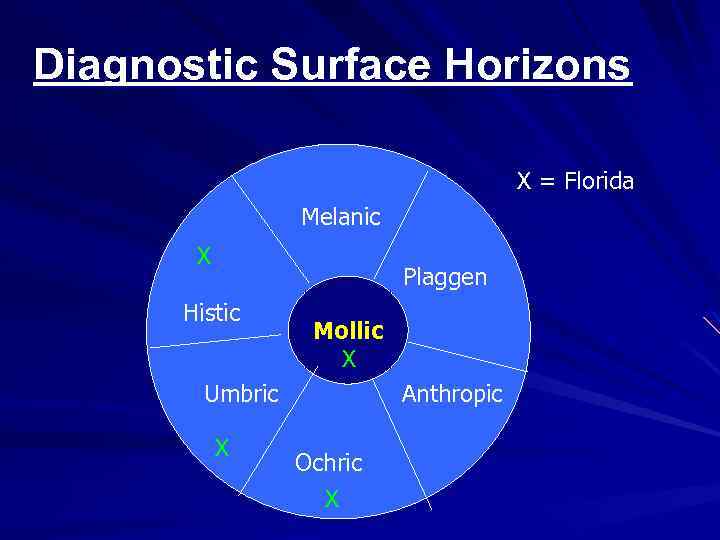 Diagnostic Surface Horizons

X = Florida

Melanic

X

Plaggen

Histic

Mollic

X

Umbric

Anthropic

X

Ochric

X